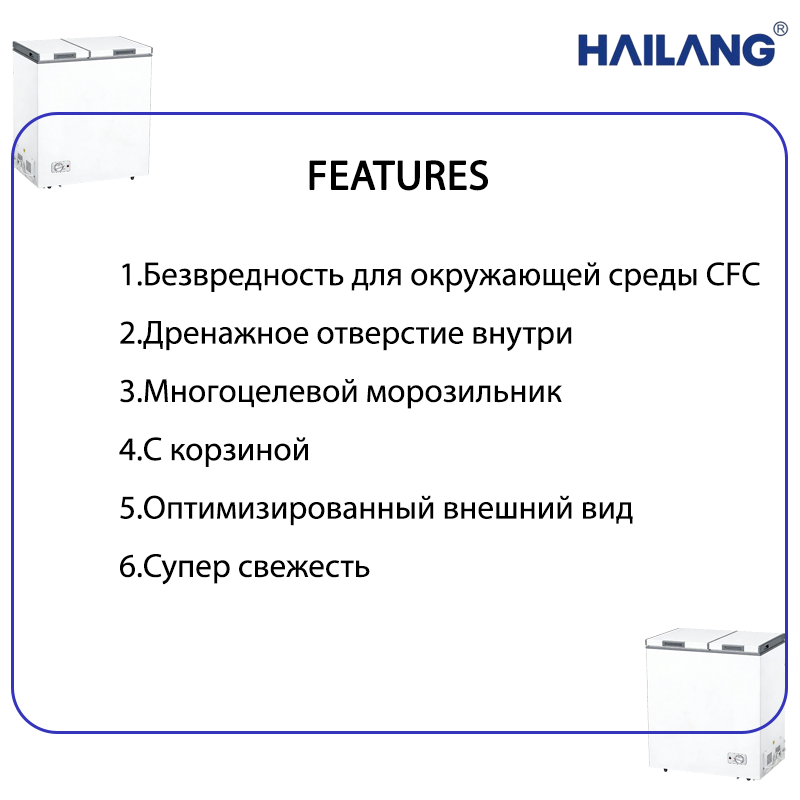 HAILANG®

FEATURES

1.Безвредность для окружающей среды CFC

2.Дренажное отверстие внутри

3.Многоцелевой морозильник

4.С корзиной

5.Оптимизированный внешний вид

6.Супер свежесть